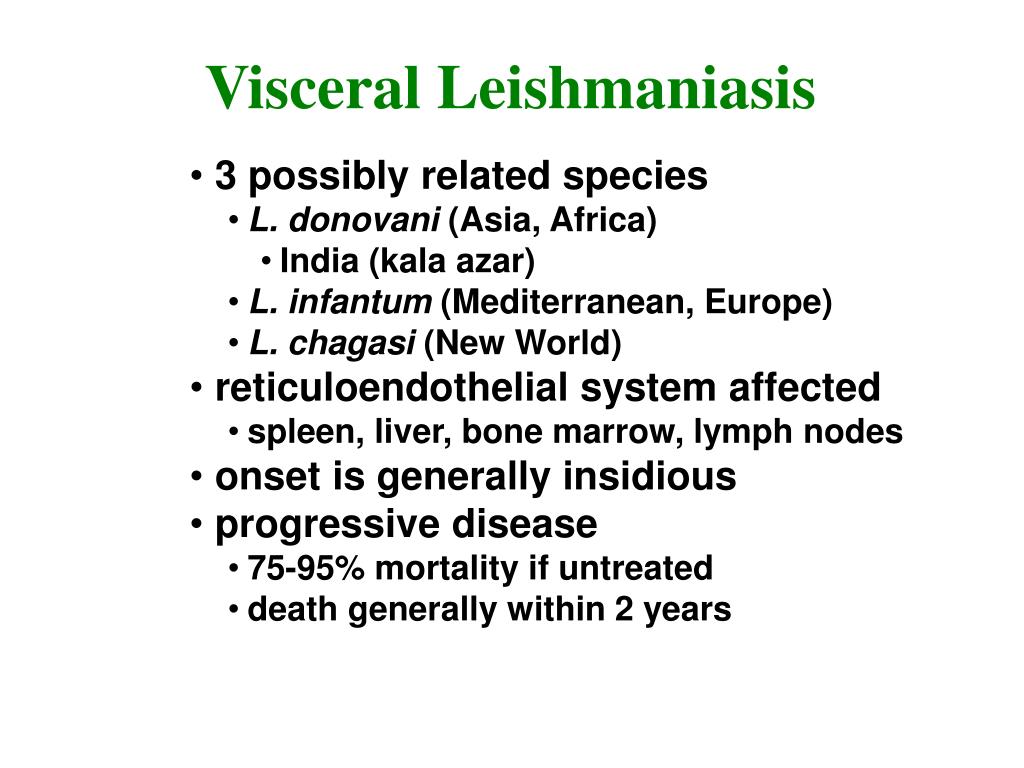 Visceral Leishmaniasis

• 3 possibly related species
  • L. donovani (Asia, Africa)
    • India (kala azar)
  • L. infantum (Mediterranean, Europe)
  • L. chagasi (New World)
• reticuloendothelial system affected
  • spleen, liver, bone marrow, lymph nodes
• onset is generally insidious
• progressive disease
  • 75-95% mortality if untreated
  • death generally within 2 years